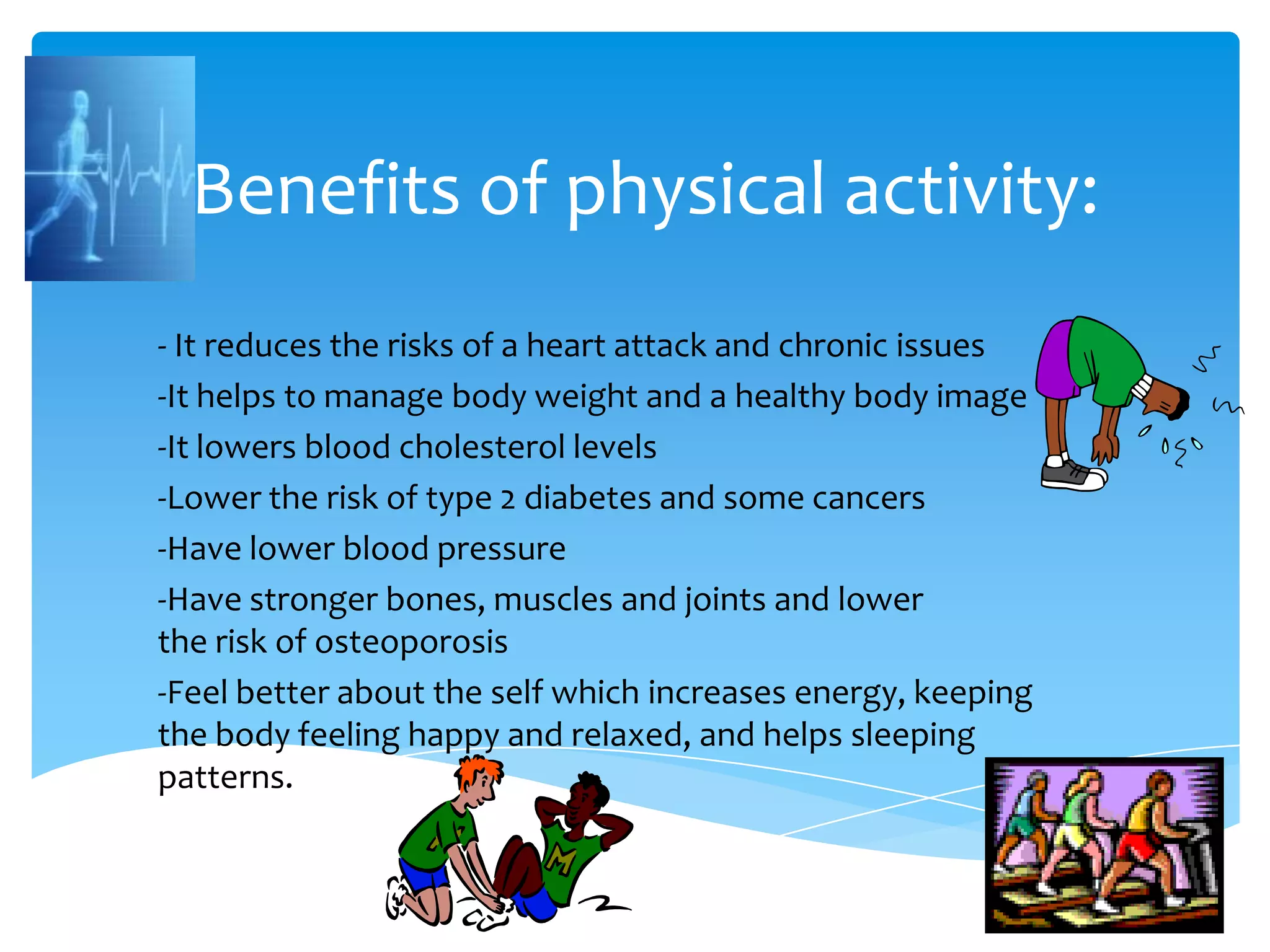 Benefits of physical activity:

- It reduces the risks of a heart attack and chronic issues

-It helps to manage body weight and a healthy body image

-It lowers blood cholesterol levels

-Lower the risk of type 2 diabetes and some cancers

-Have lower blood pressure

-Have stronger bones, muscles and joints and lower the risk of osteoporosis

-Feel better about the self which increases energy, keeping the body feeling happy and relaxed, and helps sleeping patterns.

M